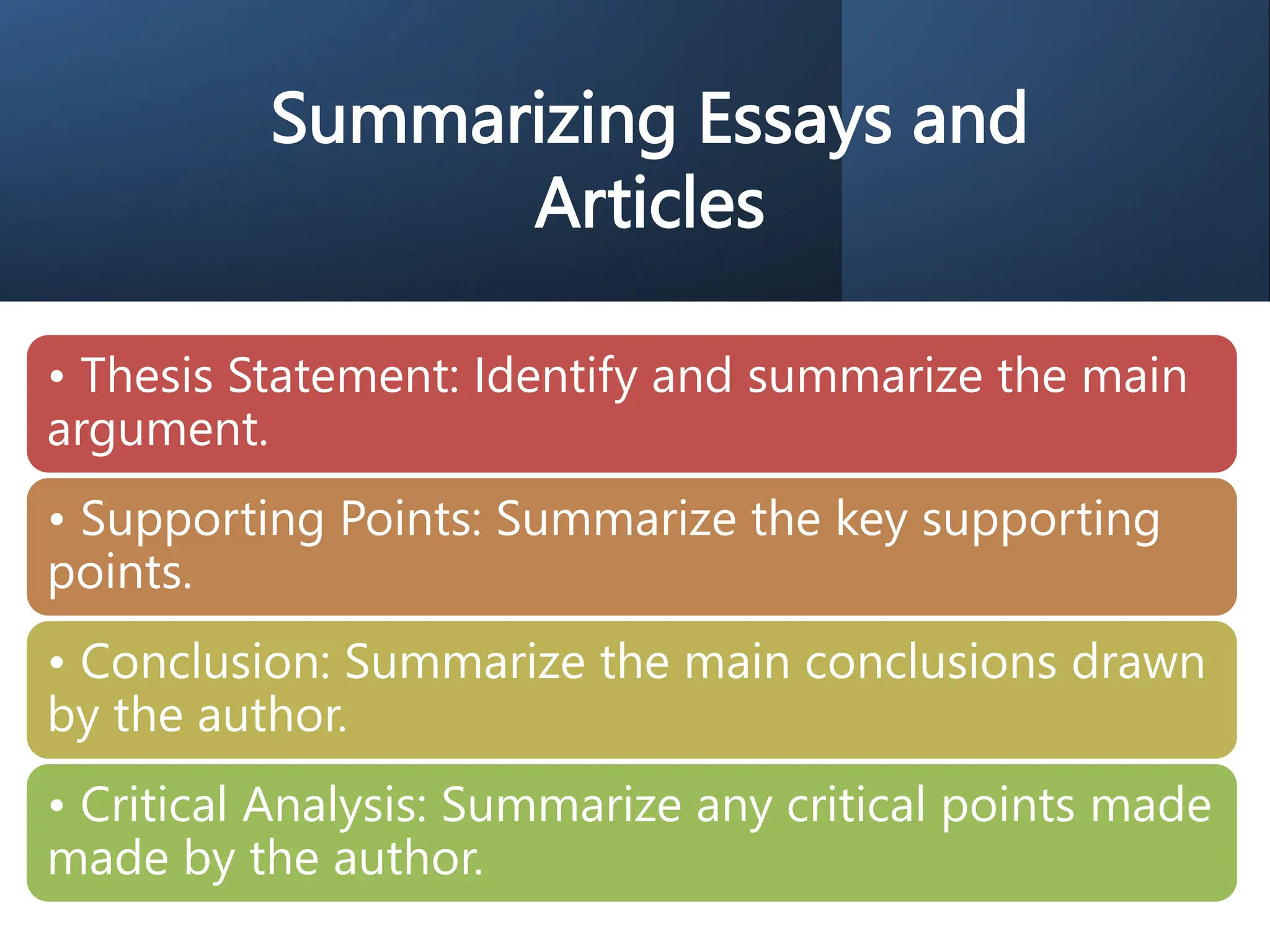 Summarizing Essays and Articles

• Thesis Statement: Identify and summarize the main argument.

• Supporting Points: Summarize the key supporting points.

• Conclusion: Summarize the main conclusions drawn by the author.

• Critical Analysis: Summarize any critical points made made by the author.